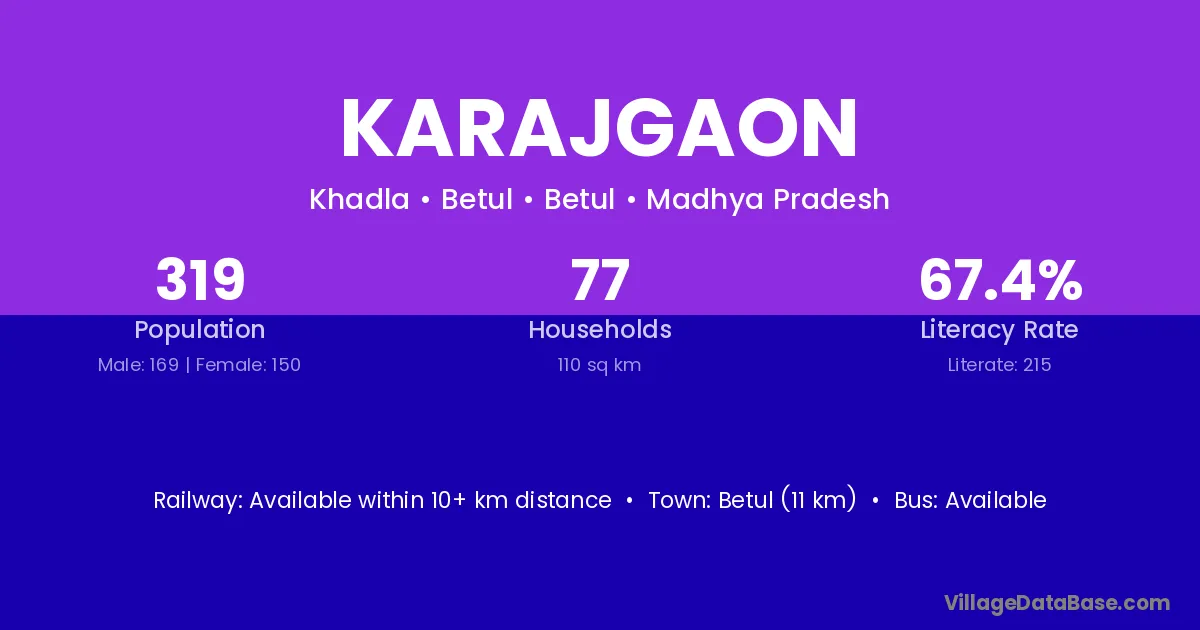 KARAJGAON

Khadla • Betul • Betul • Madhya Pradesh

319
Population
Male: 169 | Female: 150

77
Households
110 sq km

67.4%
Literacy Rate
Literate: 215

Railway: Available within 10+ km distance • Town: Betul (11 km) • Bus: Available

VillageDataBase.com